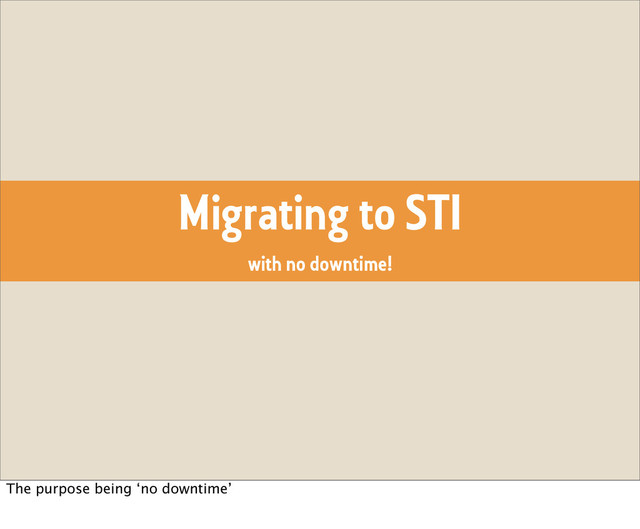 Migrating to STI

with no downtime!

The purpose being ‘no downtime’